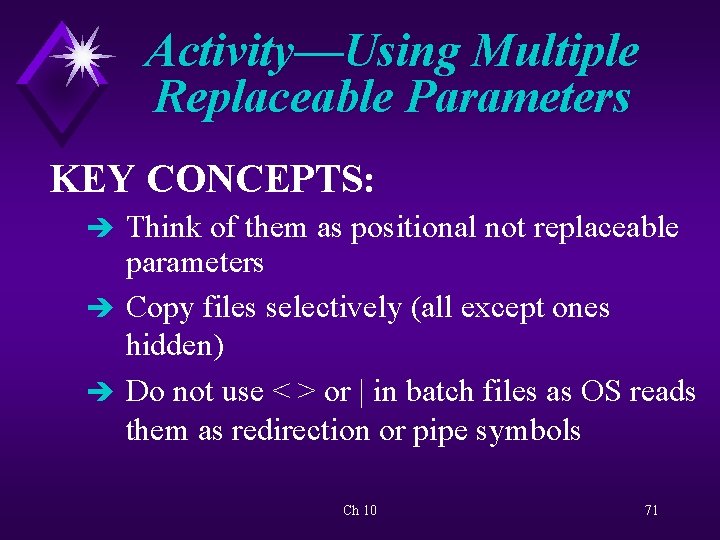 Activity—Using Multiple Replaceable Parameters

KEY CONCEPTS:

➔ Think of them as positional not replaceable parameters

➔ Copy files selectively (all except ones hidden)

➔ Do not use < > or | in batch files as OS reads them as redirection or pipe symbols

Ch 10

71